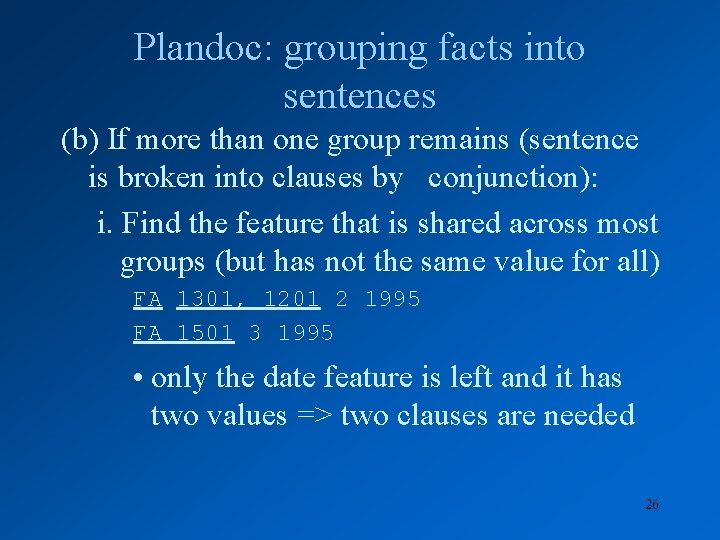 Plandoc: grouping facts into sentences

(b) If more than one group remains (sentence is broken into clauses by conjunction):

i. Find the feature that is shared across most groups (but has not the same value for all)

FA 1301, 1201 2 1995

FA 1501 3 1995

• only the date feature is left and it has two values => two clauses are needed

26